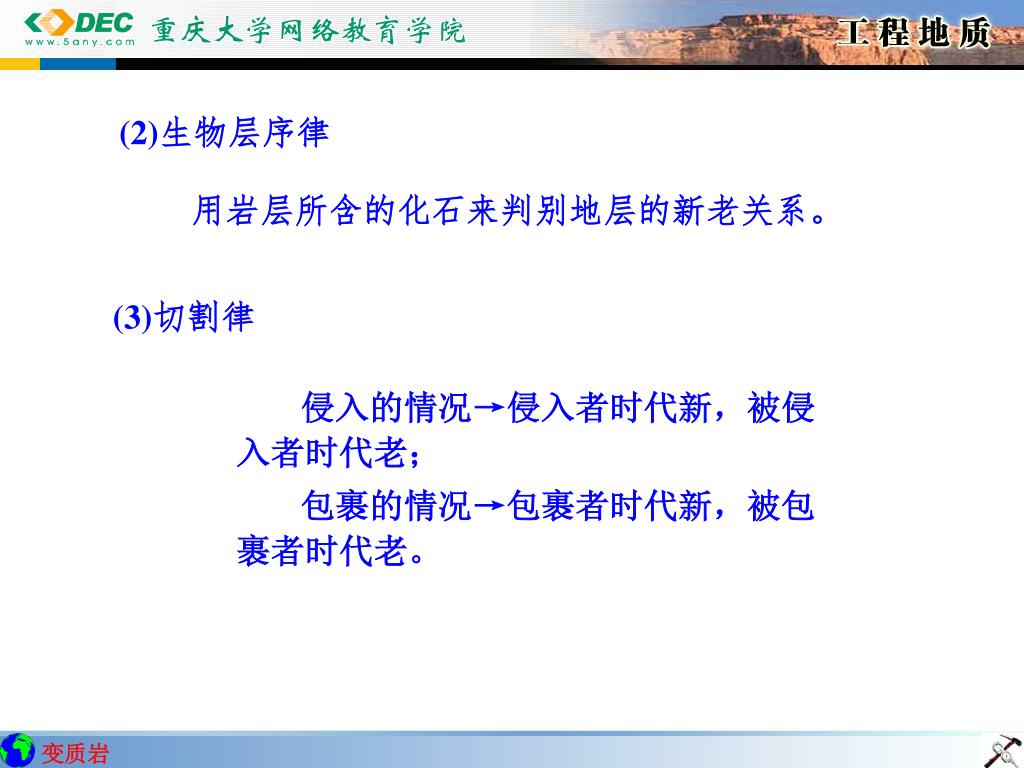 DEC
www.5any.com
重庆大学网络教育学院

工程地质

(2)生物层序律

用岩层所含的化石来判别地层的新老关系。

(3)切割律

侵入的情况→侵入者时代新，被侵入者时代老；

包裹的情况→包裹者时代新，被包裹者时代老。

变质岩